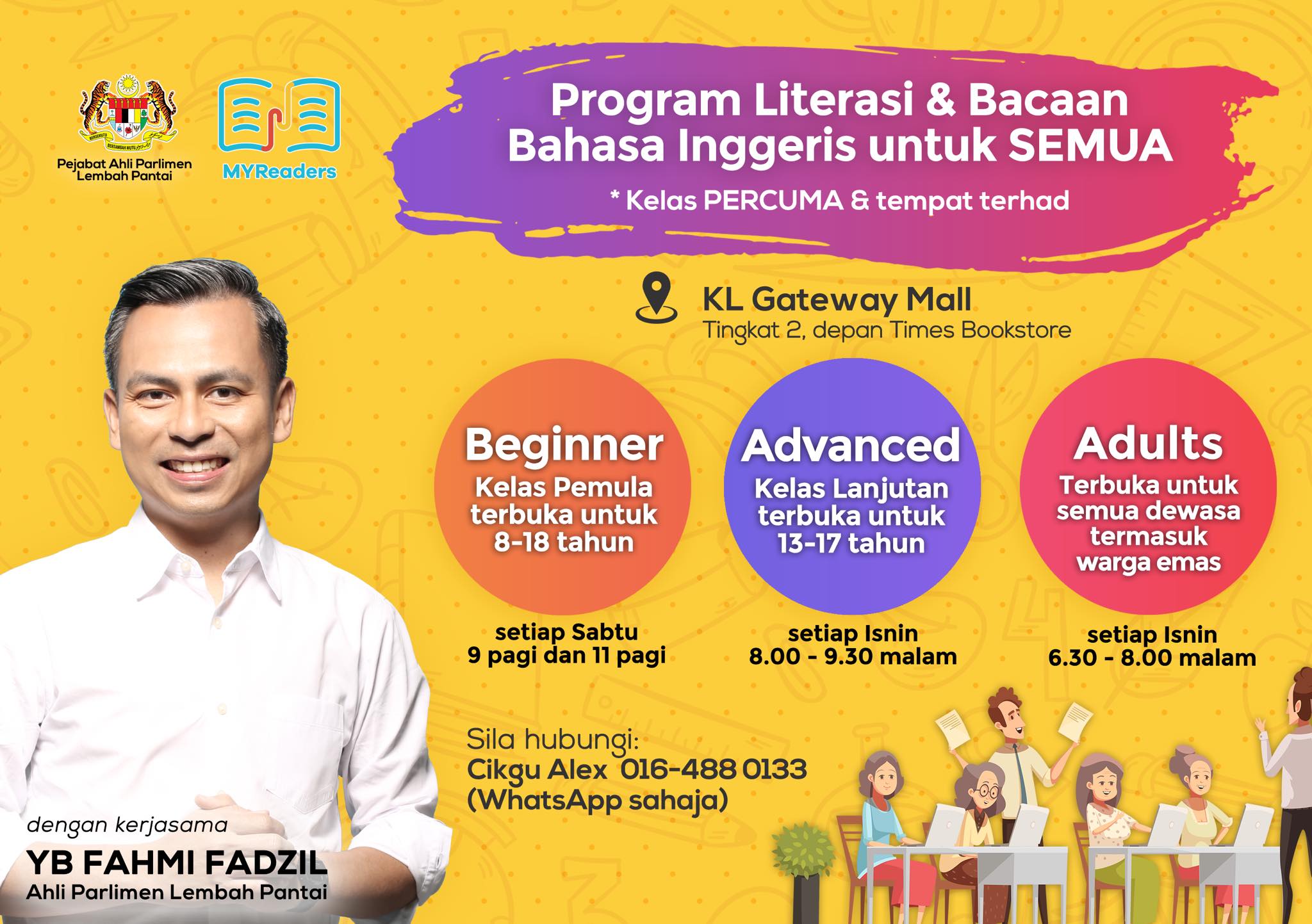 Pejabat Ahli Parlimen Lembah Pantai

MYReaders

Program Literasi & Bacaan Bahasa Inggeris untuk SEMUA

* Kelas PERCUMA & tempat terhad

KL Gateway Mall
Tingkat 2, depan Times Bookstore

Beginner
Kelas Pemula terbuka untuk 8-18 tahun

setiap Sabtu
9 pagi dan 11 pagi

Advanced
Kelas Lanjutan terbuka untuk 13-17 tahun

setiap Isnin
8.00 - 9.30 malam

Adults
Terbuka untuk semua dewasa termasuk warga emas

setiap Isnin
6.30 - 8.00 malam

Sila hubungi:
Cikgu Alex 016-488 0133
(WhatsApp sahaja)

dengan kerjasama
YB FAHMI FADZIL
Ahli Parlimen Lembah Pantai